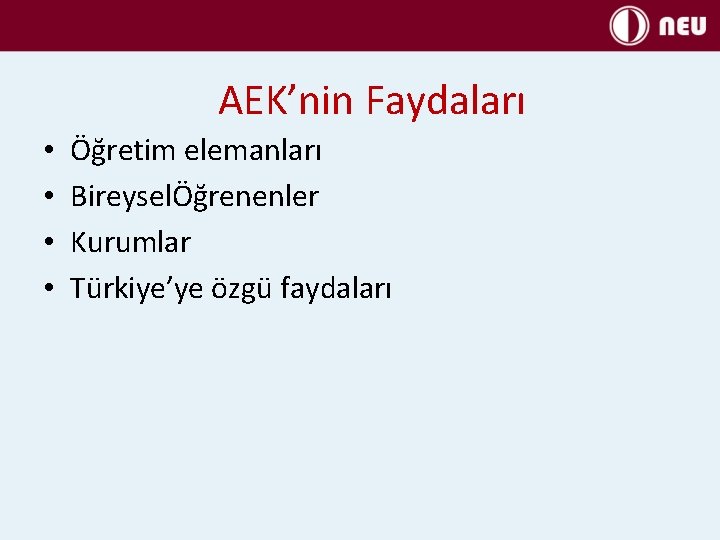 NEU

AEK’nin Faydaları

• Öğretim elemanları
• BireyselÖğrenenler
• Kurumlar
• Türkiye’ye özgü faydaları